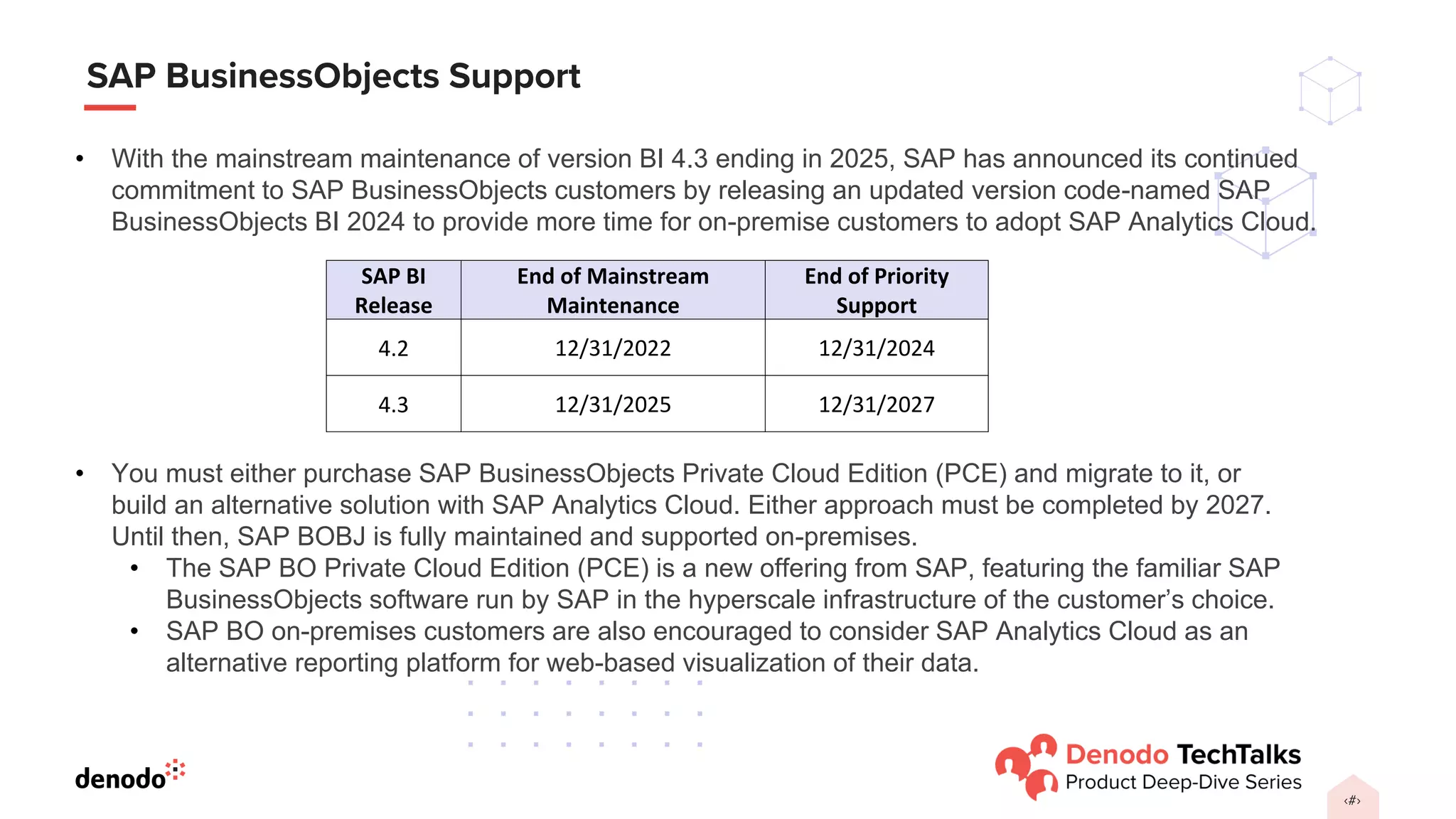 SAP BusinessObjects Support

• With the mainstream maintenance of version BI 4.3 ending in 2025, SAP has announced its continued commitment to SAP BusinessObjects customers by releasing an updated version code-named SAP BusinessObjects BI 2024 to provide more time for on-premise customers to adopt SAP Analytics Cloud.

| SAP BI Release | End of Mainstream Maintenance | End of Priority Support |
|---|---|---|
| 4.2 | 12/31/2022 | 12/31/2024 |
| 4.3 | 12/31/2025 | 12/31/2027 |

• You must either purchase SAP BusinessObjects Private Cloud Edition (PCE) and migrate to it, or build an alternative solution with SAP Analytics Cloud. Either approach must be completed by 2027. Until then, SAP BOBJ is fully maintained and supported on-premises.
  • The SAP BO Private Cloud Edition (PCE) is a new offering from SAP, featuring the familiar SAP BusinessObjects software run by SAP in the hyperscale infrastructure of the customer's choice.
  • SAP BO on-premises customers are also encouraged to consider SAP Analytics Cloud as an alternative reporting platform for web-based visualization of their data.

denodo

Denodo TechTalks
Product Deep-Dive Series

‹#›